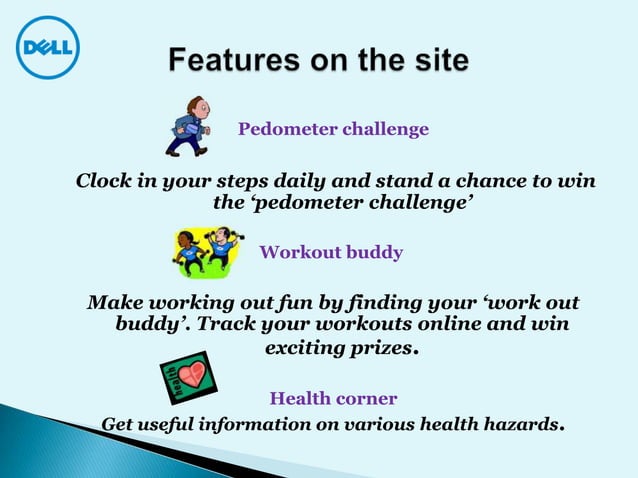 DELL

Features on the site

Pedometer challenge

Clock in your steps daily and stand a chance to win the ‘pedometer challenge’

Workout buddy

Make working out fun by finding your ‘work out buddy’. Track your workouts online and win exciting prizes.

health

Health corner

Get useful information on various health hazards.